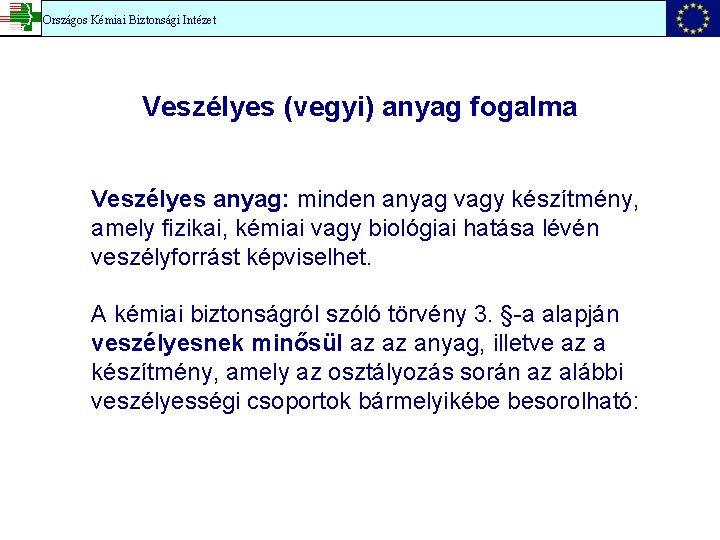 Országos Kémiai Biztonsági Intézet

Veszélyes (vegyi) anyag fogalma

Veszélyes anyag: minden anyag vagy készítmény, amely fizikai, kémiai vagy biológiai hatása lévén veszélyforrást képviselhet.

A kémiai biztonságról szóló törvény 3. §-a alapján veszélyesnek minősül az az anyag, illetve az a készítmény, amely az osztályozás során az alábbi veszélyességi csoportok bármelyikébe besorolható: